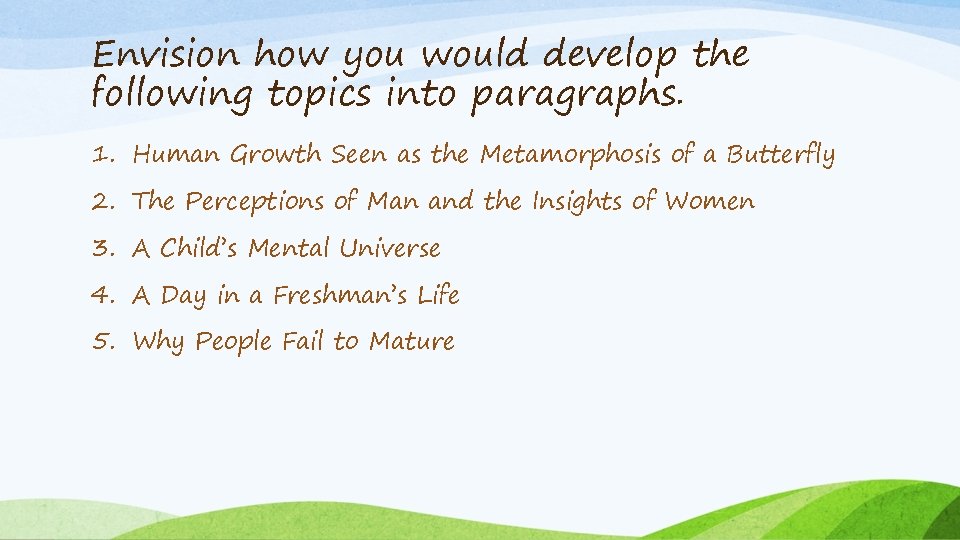 Envision how you would develop the following topics into paragraphs.

1. Human Growth Seen as the Metamorphosis of a Butterfly
2. The Perceptions of Man and the Insights of Women
3. A Child's Mental Universe
4. A Day in a Freshman's Life
5. Why People Fail to Mature